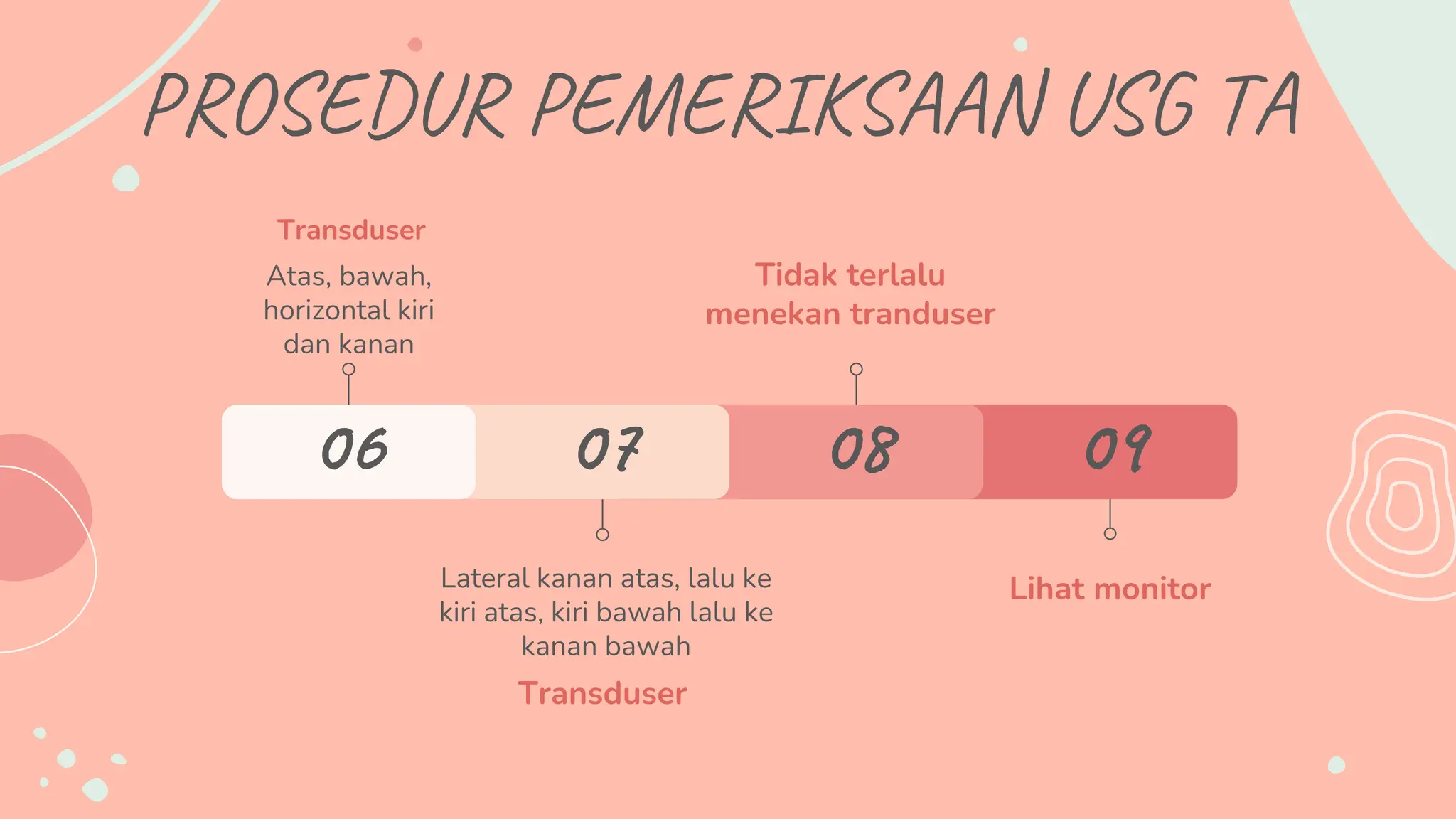 PROSEDUR PEMERIKSAAN USG TA

Transduser

Atas, bawah, horizontal kiri dan kanan

Tidak terlalu menekan tranduser

06

07

08

09

Lateral kanan atas, lalu ke kiri atas, kiri bawah lalu ke kanan bawah

Transduser

Lihat monitor